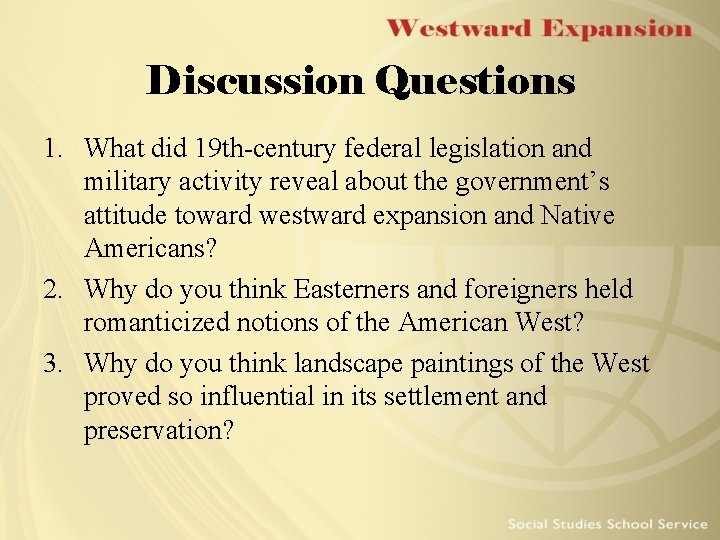 Westward Expansion

Discussion Questions

1. What did 19th-century federal legislation and military activity reveal about the government’s attitude toward westward expansion and Native Americans?
2. Why do you think Easterners and foreigners held romanticized notions of the American West?
3. Why do you think landscape paintings of the West proved so influential in its settlement and preservation?

Social Studies School Service